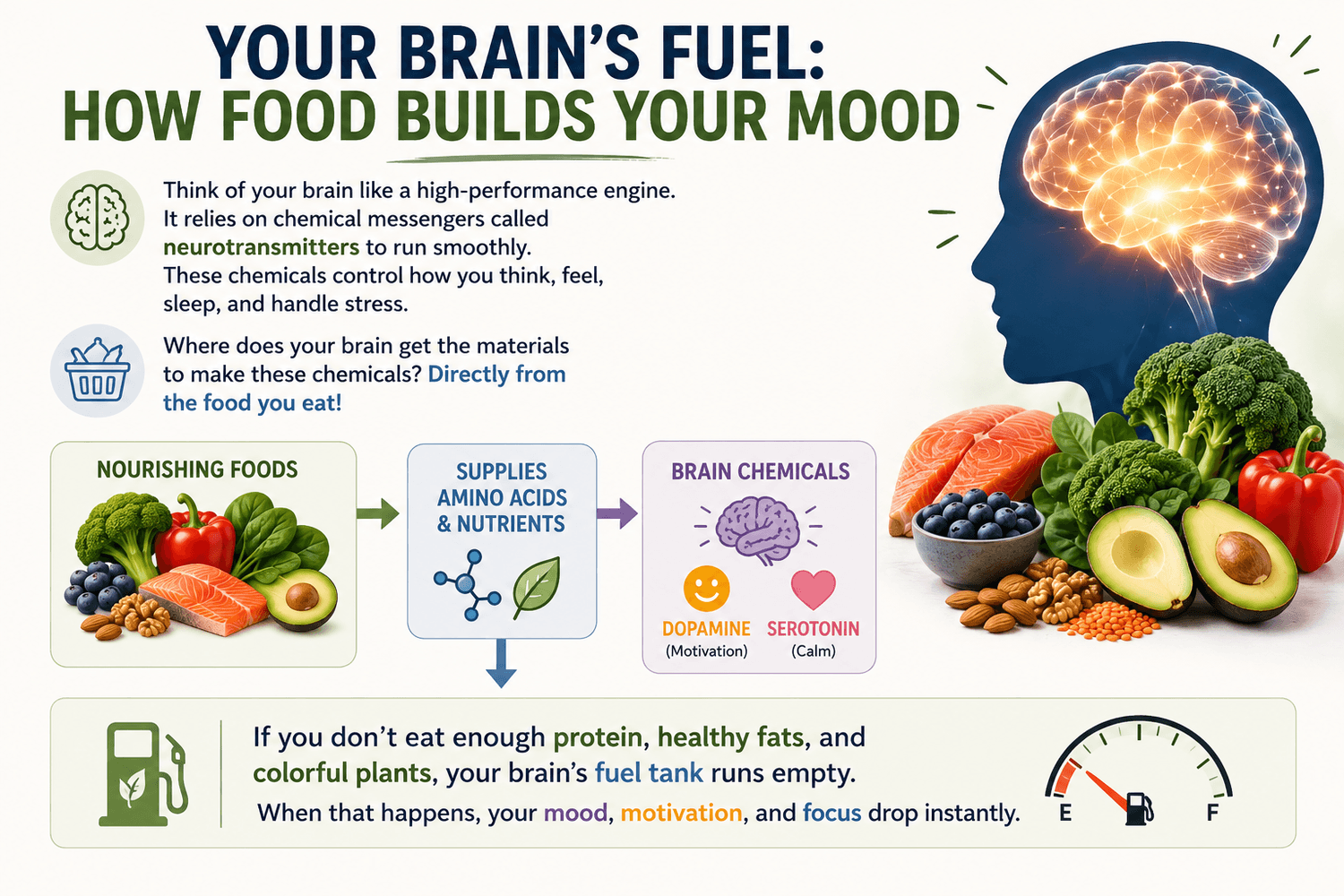 YOUR BRAIN'S FUEL:
HOW FOOD BUILDS YOUR MOOD

Think of your brain like a high-performance engine. It relies on chemical messengers called neurotransmitters to run smoothly. These chemicals control how you think, feel, sleep, and handle stress.

Where does your brain get the materials to make these chemicals? Directly from the food you eat!

NOURISHING FOODS

SUPPLIES AMINO ACIDS & NUTRIENTS

BRAIN CHEMICALS

DOPAMINE (Motivation)

SEROTONIN (Calm)

If you don't eat enough protein, healthy fats, and colorful plants, your brain's fuel tank runs empty.

When that happens, your mood, motivation, and focus drop instantly.

E

F